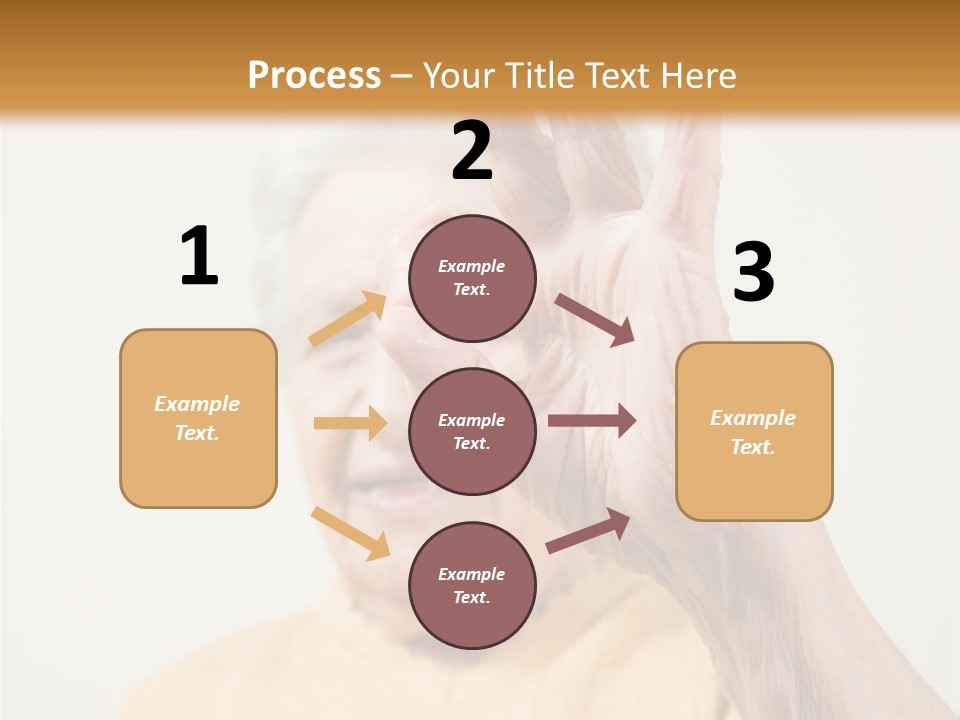 Process – Your Title Text Here

1

Example Text.

2

Example Text.

Example Text.

Example Text.

3

Example Text.